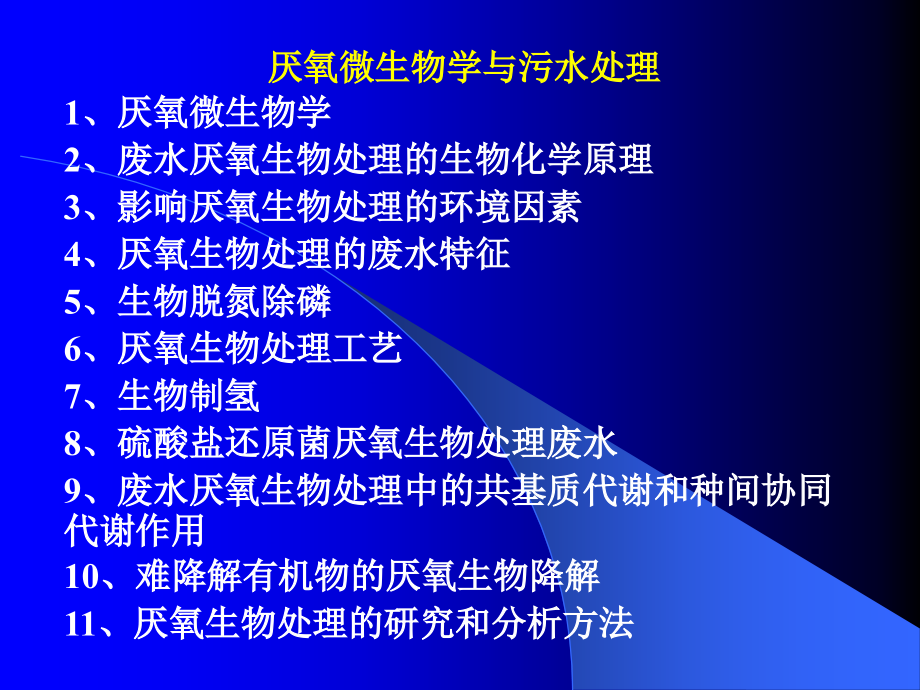 厌氧微生物学与污水处理

1、厌氧微生物学

2、废水厌氧生物处理的生物化学原理

3、影响厌氧生物处理的环境因素

4、厌氧生物处理的废水特征

5、生物脱氮除磷

6、厌氧生物处理工艺

7、生物制氢

8、硫酸盐还原菌厌氧生物处理废水

9、废水厌氧生物处理中的共基质代谢和种间协同代谢作用

10、难降解有机物的厌氧生物降解

11、厌氧生物处理的研究和分析方法